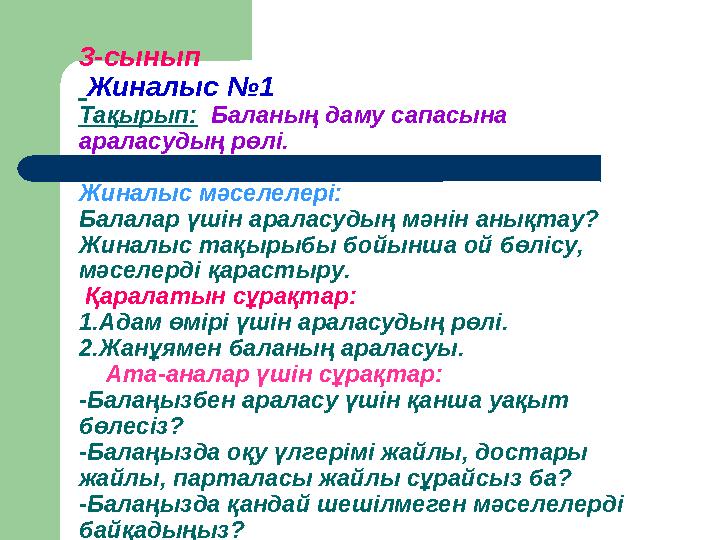 3-сынып
Жиналыс №1
Тақырып: Баланың даму сапасына араласудың рөлі.

Жиналыс мәселелері:
Балалар үшін араласудың мәнін анықтау?
Жиналыс тақырыбы бойынша ой бөлісу, мәселерді қарастыру.
Қаралатын сұрақтар:
1.Адам өмірі үшін араласудың рөлі.
2.Жанұямен баланың араласуы.
Ата-аналар үшін сұрақтар:
-Балаңызбен араласу үшін қанша уақыт бөлесіз?
-Балаңызда оқу үлгерімі жайлы, достары жайлы, парталасы жайлы сұрайсыз ба?
-Балаңызда қандай шешілмеген мәселелерді байқадыңыз?